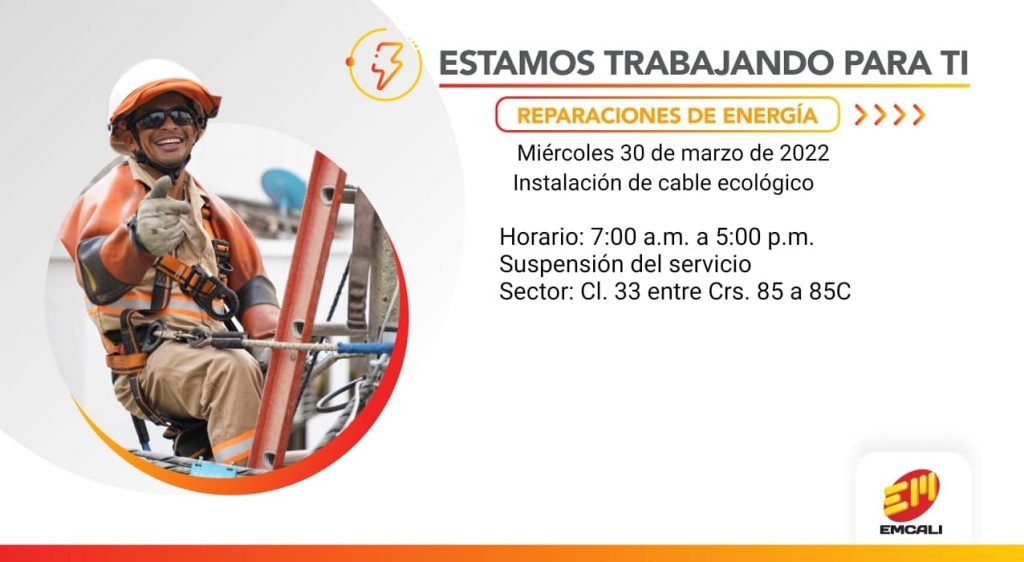 ESTAMOS TRABAJANDO PARA TI

REPARACIONES DE ENERGÍA

Miércoles 30 de marzo de 2022
Instalación de cable ecológico

Horario: 7:00 a.m. a 5:00 p.m.
Suspensión del servicio
Sector: Cl. 33 entre Crs. 85 a 85C

EM
EMCALI